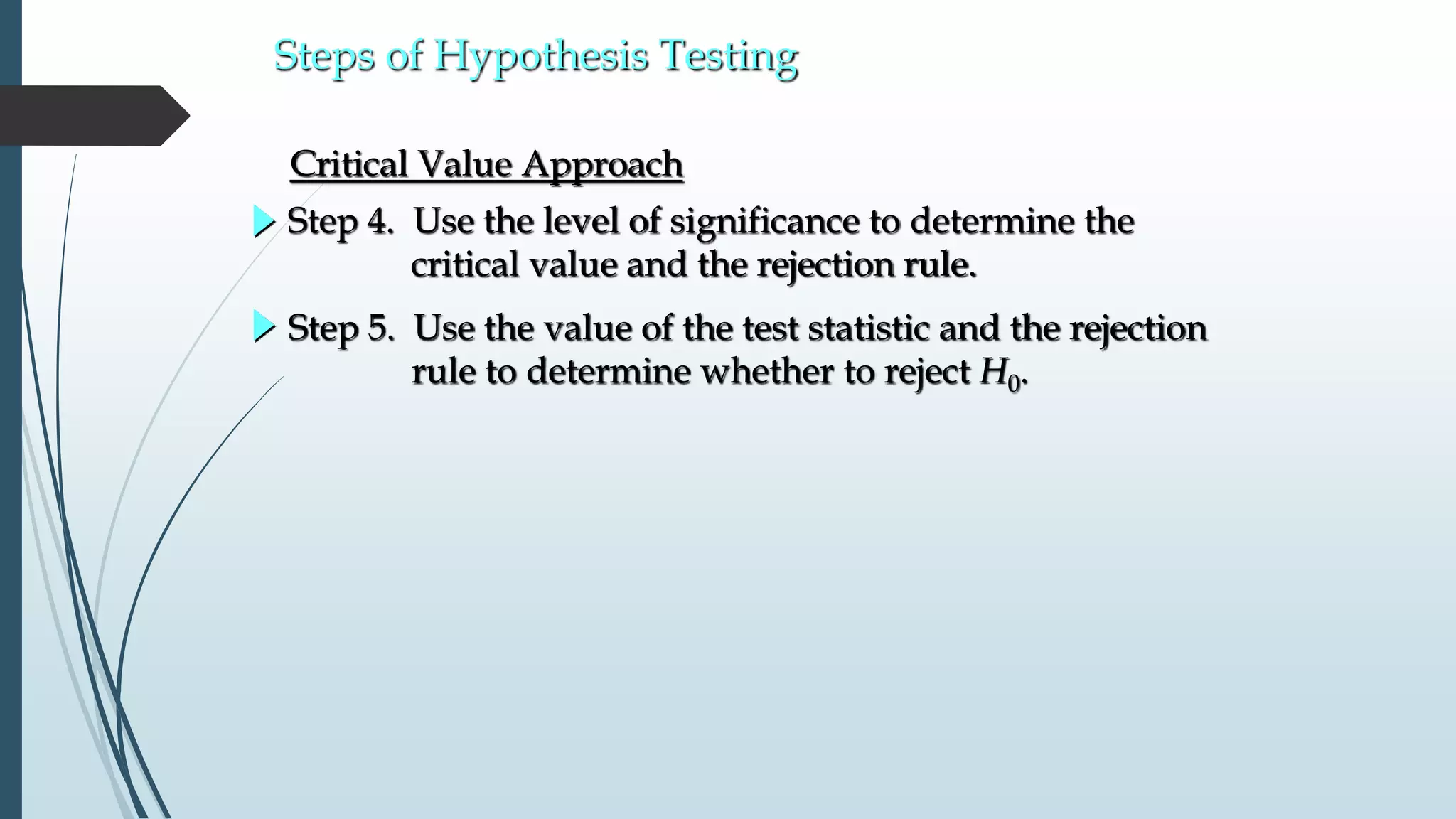 Steps of Hypothesis Testing

Critical Value Approach

Step 4. Use the level of significance to determine the critical value and the rejection rule.

Step 5. Use the value of the test statistic and the rejection rule to determine whether to reject $H_0$.